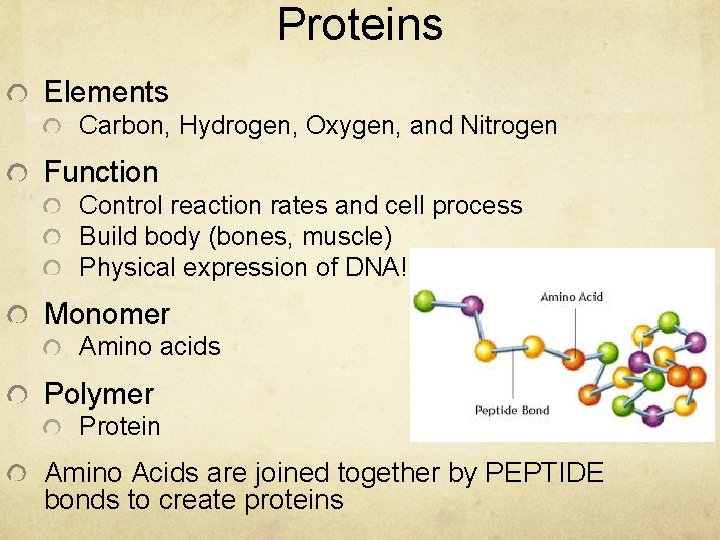 Proteins

Elements
Carbon, Hydrogen, Oxygen, and Nitrogen

Function
Control reaction rates and cell process
Build body (bones, muscle)
Physical expression of DNA!

Monomer
Amino acids

Polymer
Protein

Amino Acids are joined together by PEPTIDE bonds to create proteins

Amino Acid
Peptide Bond